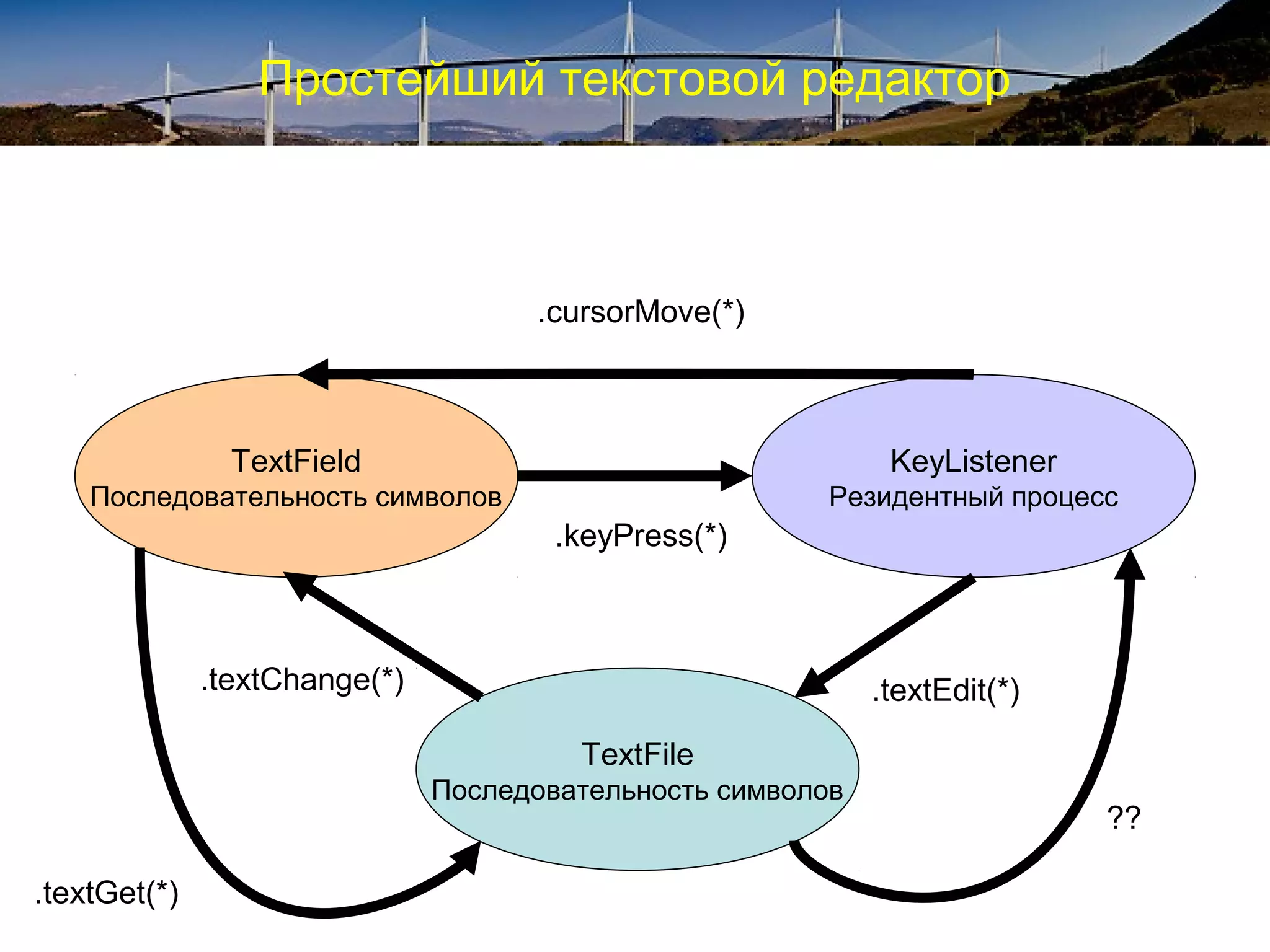 Простейший текстовой редактор

.cursorMove(*)

TextField
Последовательность символов

KeyListener
Резидентный процесс

.keyPress(*)

.textChange(*)

.textEdit(*)

TextFile
Последовательность символов

??

.textGet(*)